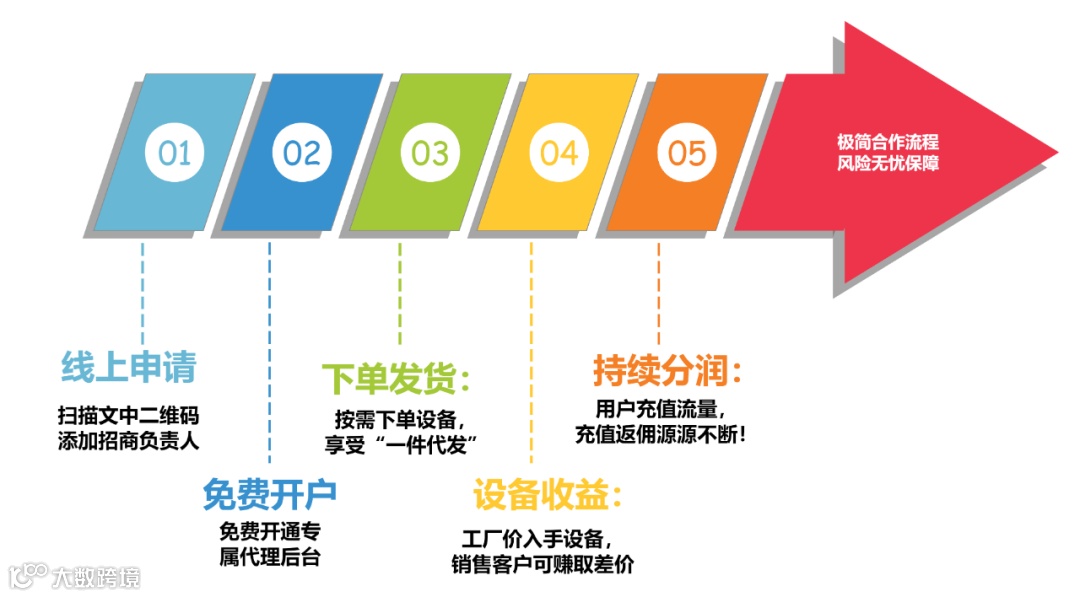 01

02

03

04

05

极简合作流程
风险无忧保障

线上申请
扫描文中二维码
添加招商负责人

免费开户
免费开通专
属代理后台

下单发货：
按需下单设备，
享受“一件代发”

设备收益：
工厂价入手设备，
销售客户可赚取差价

持续分润：
用户充值流量，
充值返佣源源不断！

大数跨境